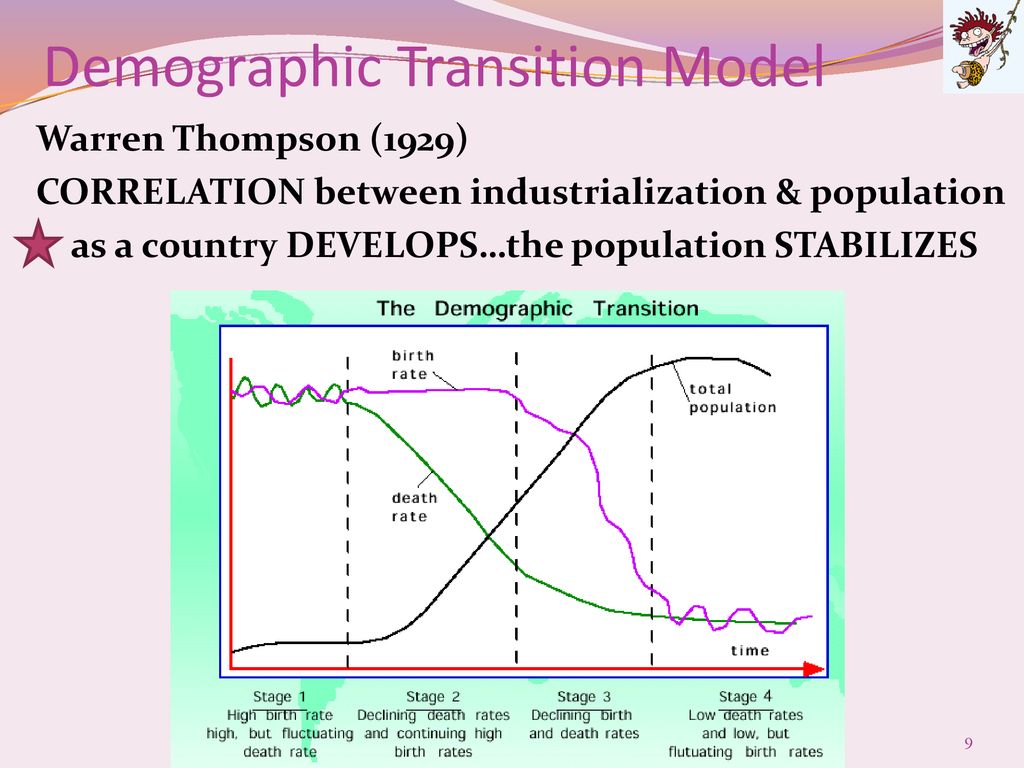 Demographic Transition Model

Warren Thompson (1929)

CORRELATION between industrialization & population

as a country DEVELOPS…the population STABILIZES

The Demographic Transition

birth rate

total population

death rate

time

Stage 1
High birth rate high, but fluctuating death rate

Stage 2
Declining death rates and continuing high birth rates

Stage 3
Declining birth and death rates

Stage 4
Low death rates and low, but flutuating birth rates

9